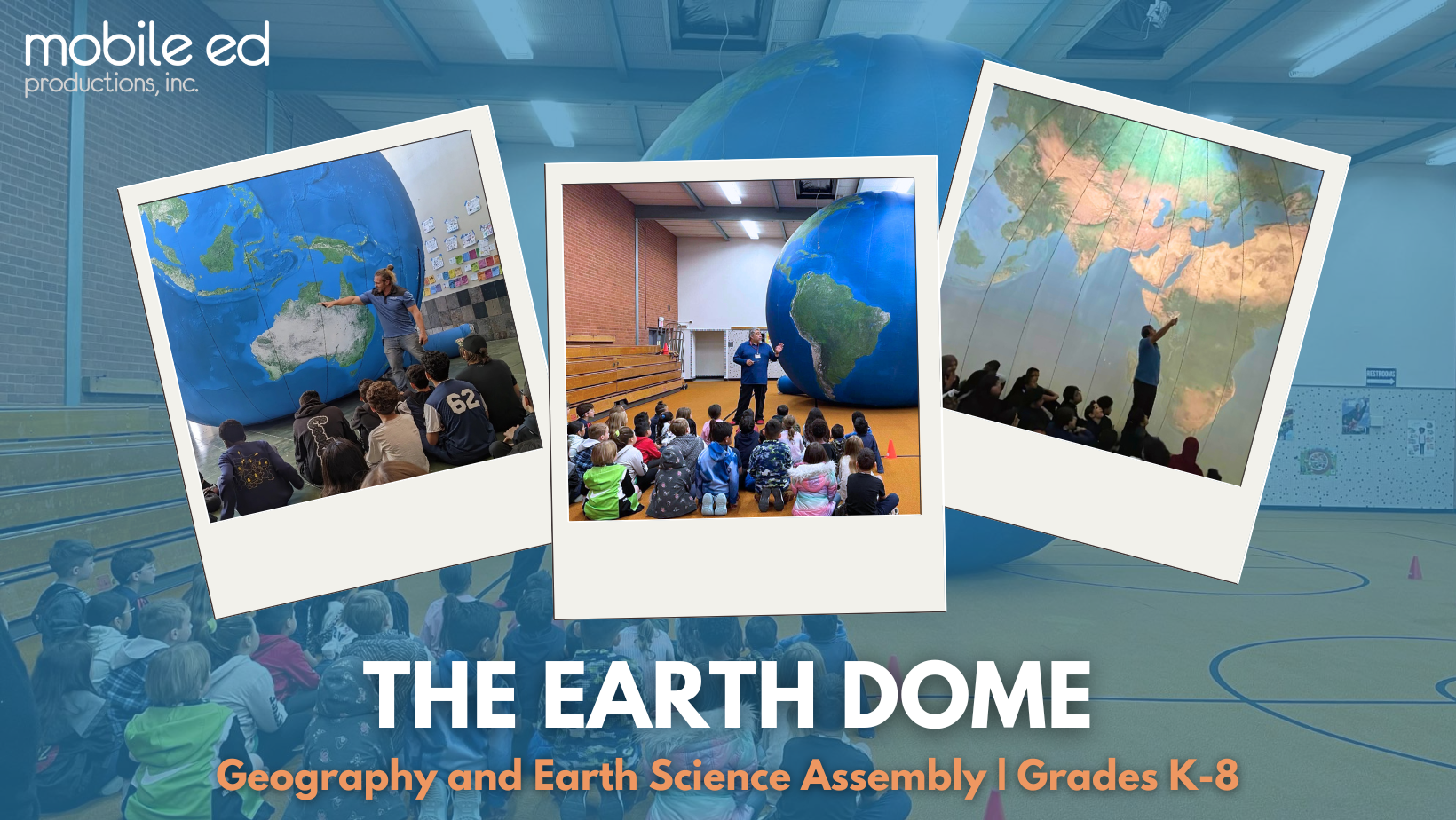 mobile ed
productions, inc.

62

RESTROOMS

THE EARTH DOME

Geography and Earth Science Assembly | Grades K-8